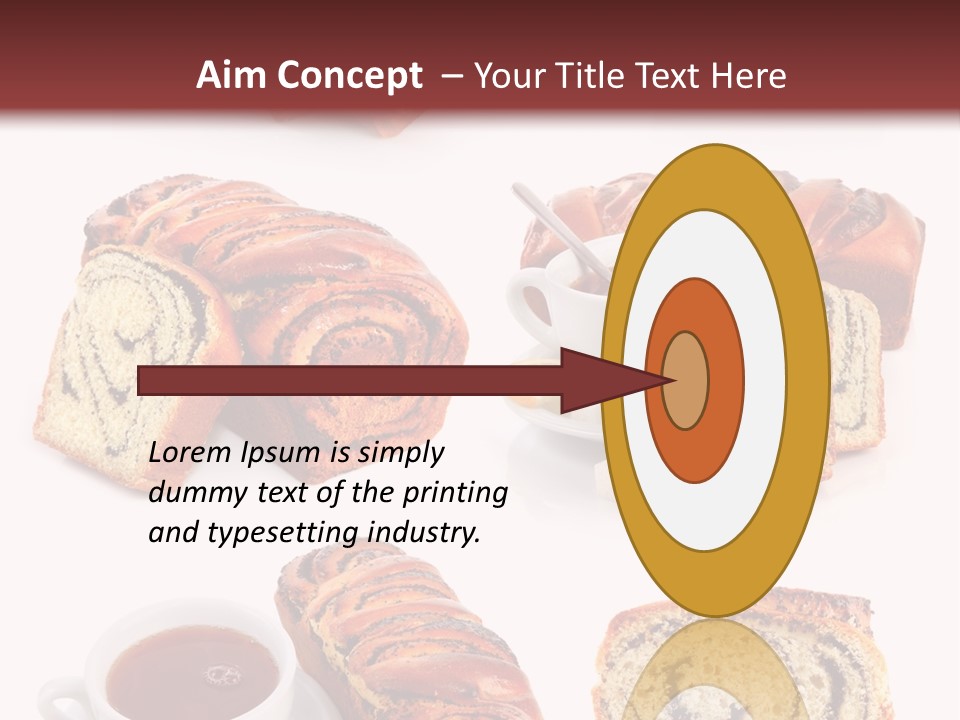 Aim Concept – Your Title Text Here

Lorem Ipsum is simply dummy text of the printing and typesetting industry.